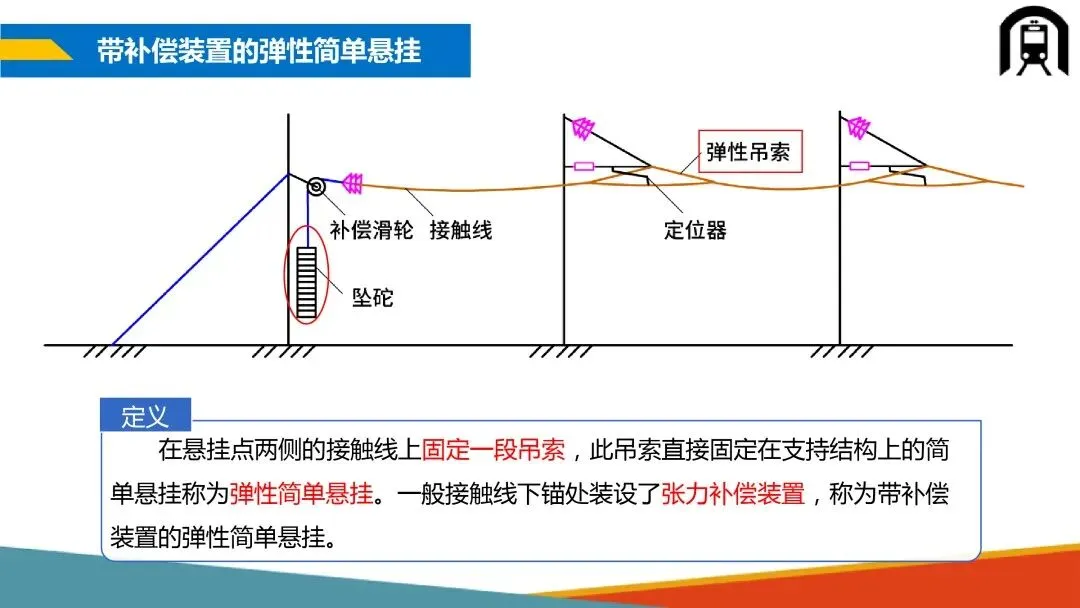 带补偿装置的弹性简单悬挂

弹性吊索

补偿滑轮 接触线

定位器

坠砣

定义

在悬挂点两侧的接触线上固定一段吊索，此吊索直接固定在支持结构上的简单悬挂称为弹性简单悬挂。一般接触线下锚处装设了张力补偿装置，称为带补偿装置的弹性简单悬挂。